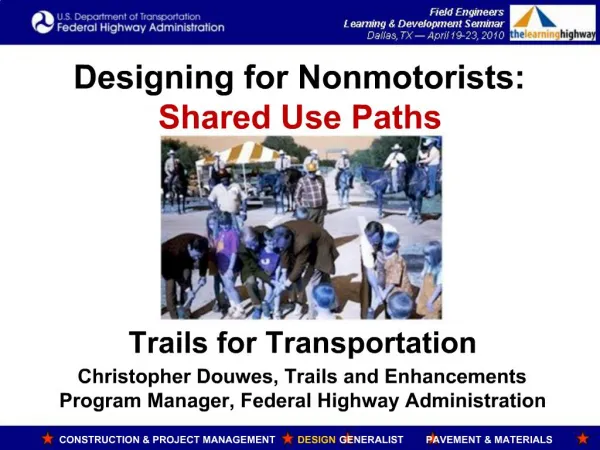 U.S. Department of Transportation
Federal Highway Administration

Field Engineers
Learning & Development Seminar
Dallas, TX — April 19-23, 2010

thelearninghighway

Designing for Nonmotorists:
Shared Use Paths

Trails for Transportation

Christopher Douwes, Trails and Enhancements Program Manager, Federal Highway Administration

CONSTRUCTION & PROJECT MANAGEMENT DESIGN GENERALIST PAVEMENT & MATERIALS